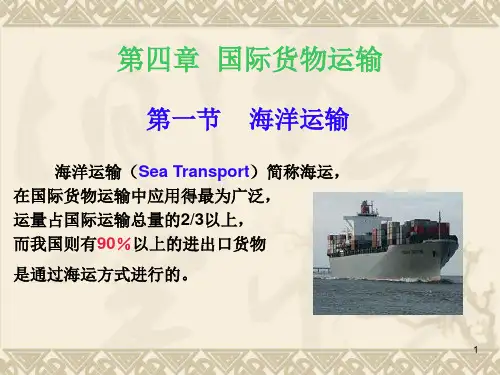 第四章 国际货物运输

第一节 海洋运输

海洋运输（Sea Transport）简称海运，在国际货物运输中应用得最为广泛，运量占国际运输总量的2/3以上，而我国则有90％以上的进出口货物是通过海运方式进行的。

1